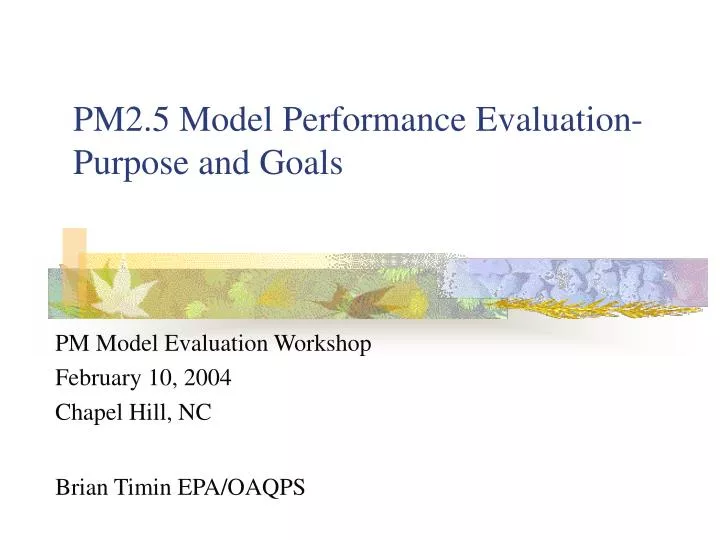 PM2.5 Model Performance Evaluation- Purpose and Goals

PM Model Evaluation Workshop
February 10, 2004
Chapel Hill, NC

Brian Timin EPA/OAQPS